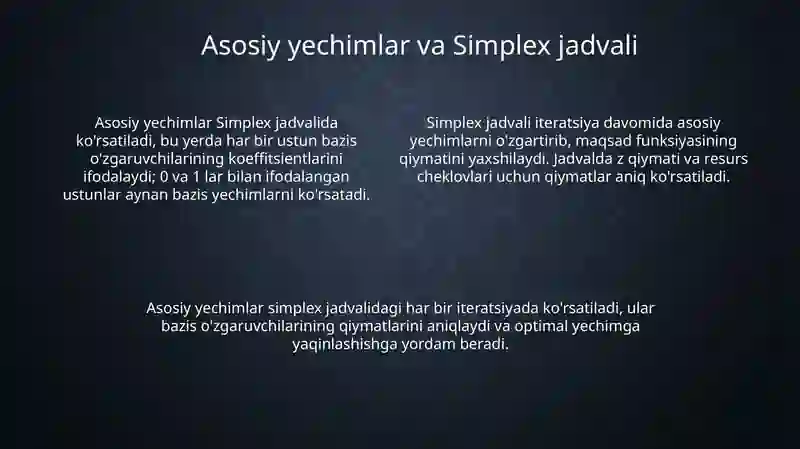 Asosiy yechimlar va Simplex jadvali

Asosiy yechimlar Simplex jadvalida ko'rsatiladi, bu yerda har bir ustun bazis o'zgaruvchilarining koeffitsientlarini ifodalaydi; 0 va 1 lar bilan ifodalangan ustunlar aynan bazis yechimlarni ko'rsatadi.

Simplex jadvali iteratsiya davomida asosiy yechimlarni o'zgartirib, maqsad funksiyasining qiymatini yaxshilaydi. Jadvalda z qiymati va resurs cheklovlari uchun qiymatlar aniq ko'rsatiladi.

Asosiy yechimlar simplex jadvalidagi har bir iteratsiyada ko'rsatiladi, ular bazis o'zgaruvchilarining qiymatlarini aniqlaydi va optimal yechimga yaqinlashishga yordam beradi.